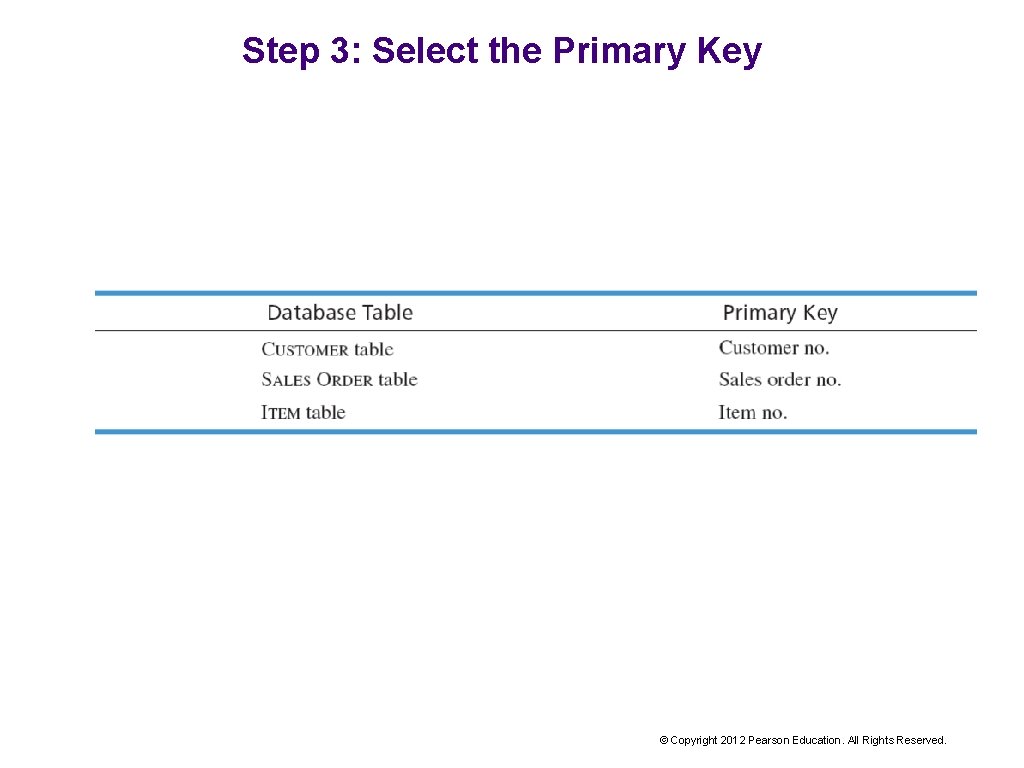 Step 3: Select the Primary Key

| Database Table | Primary Key |
|---|---|
| CUSTOMER table | Customer no. |
| SALES ORDER table | Sales order no. |
| ITEM table | Item no. |

© Copyright 2012 Pearson Education. All Rights Reserved.